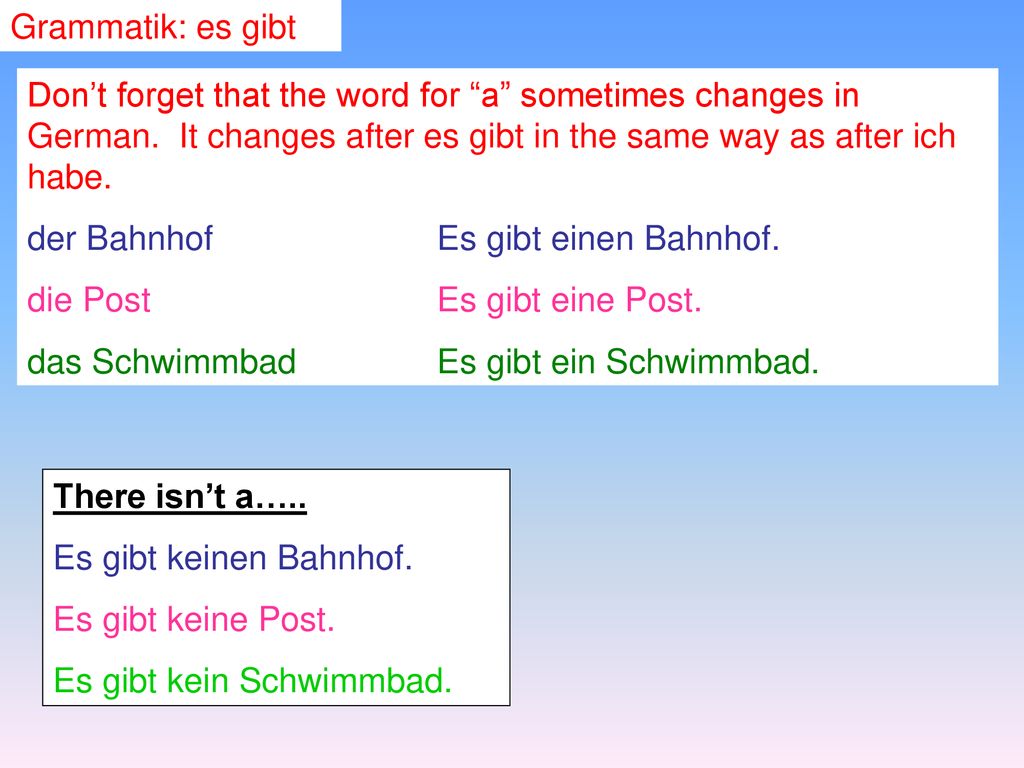 Grammatik: es gibt

Don’t forget that the word for “a” sometimes changes in German. It changes after es gibt in the same way as after ich habe.

der Bahnhof Es gibt einen Bahnhof.

die Post Es gibt eine Post.

das Schwimmbad Es gibt ein Schwimmbad.

There isn’t a…..

Es gibt keinen Bahnhof.

Es gibt keine Post.

Es gibt kein Schwimmbad.